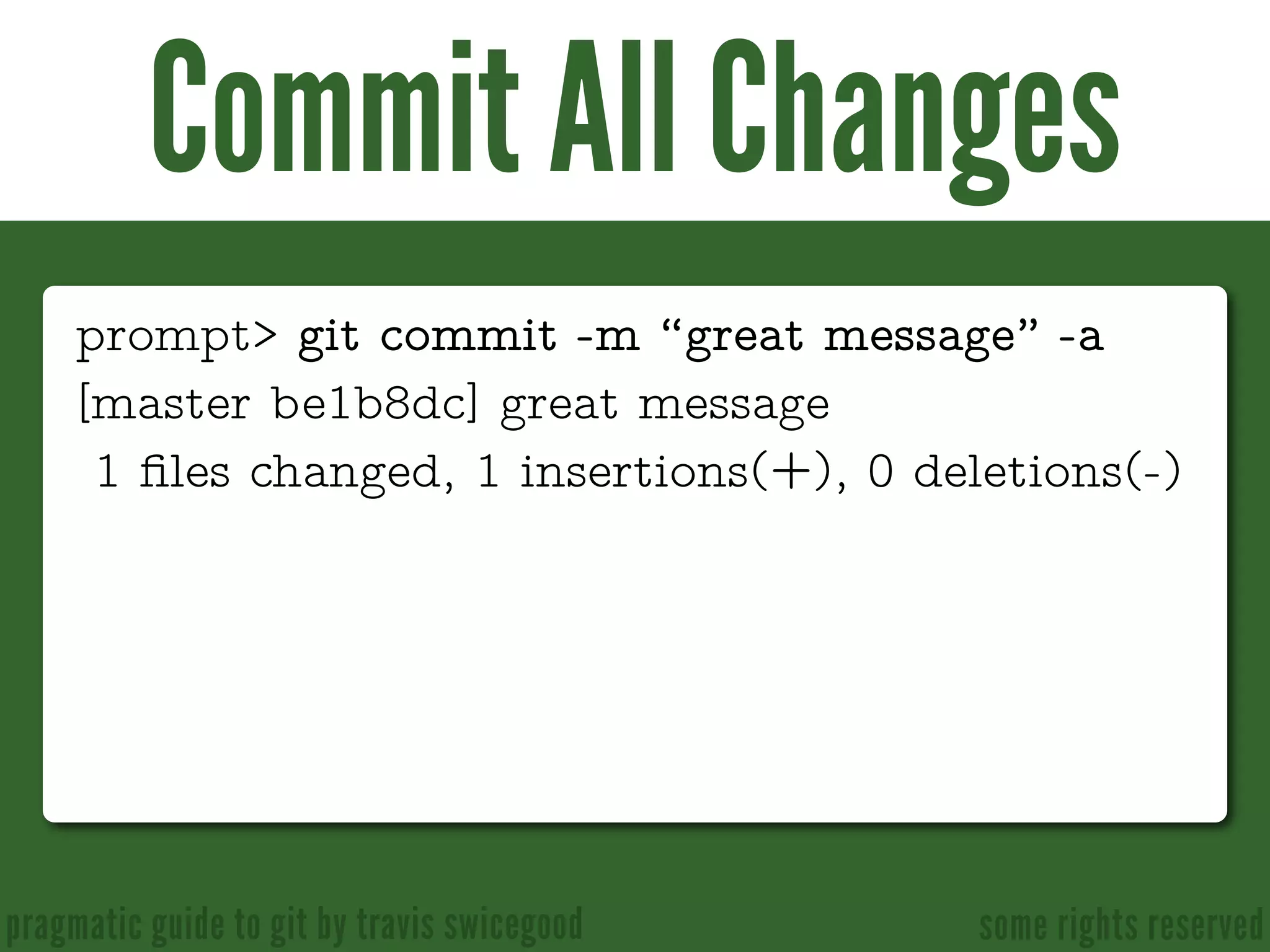 Commit All Changes

prompt> git commit -m “great message” -a
[master be1b8dc] great message
1 files changed, 1 insertions(+), 0 deletions(-)

pragmatic guide to git by travis swicegood

some rights reserved